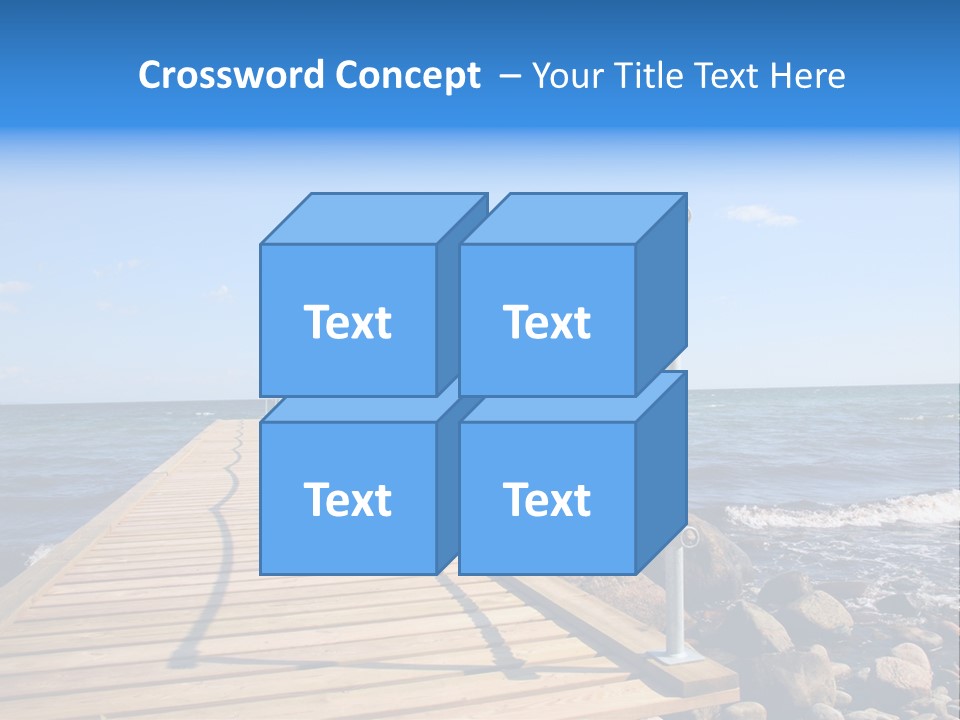 Crossword Concept – Your Title Text Here

Text

Text

Text

Text